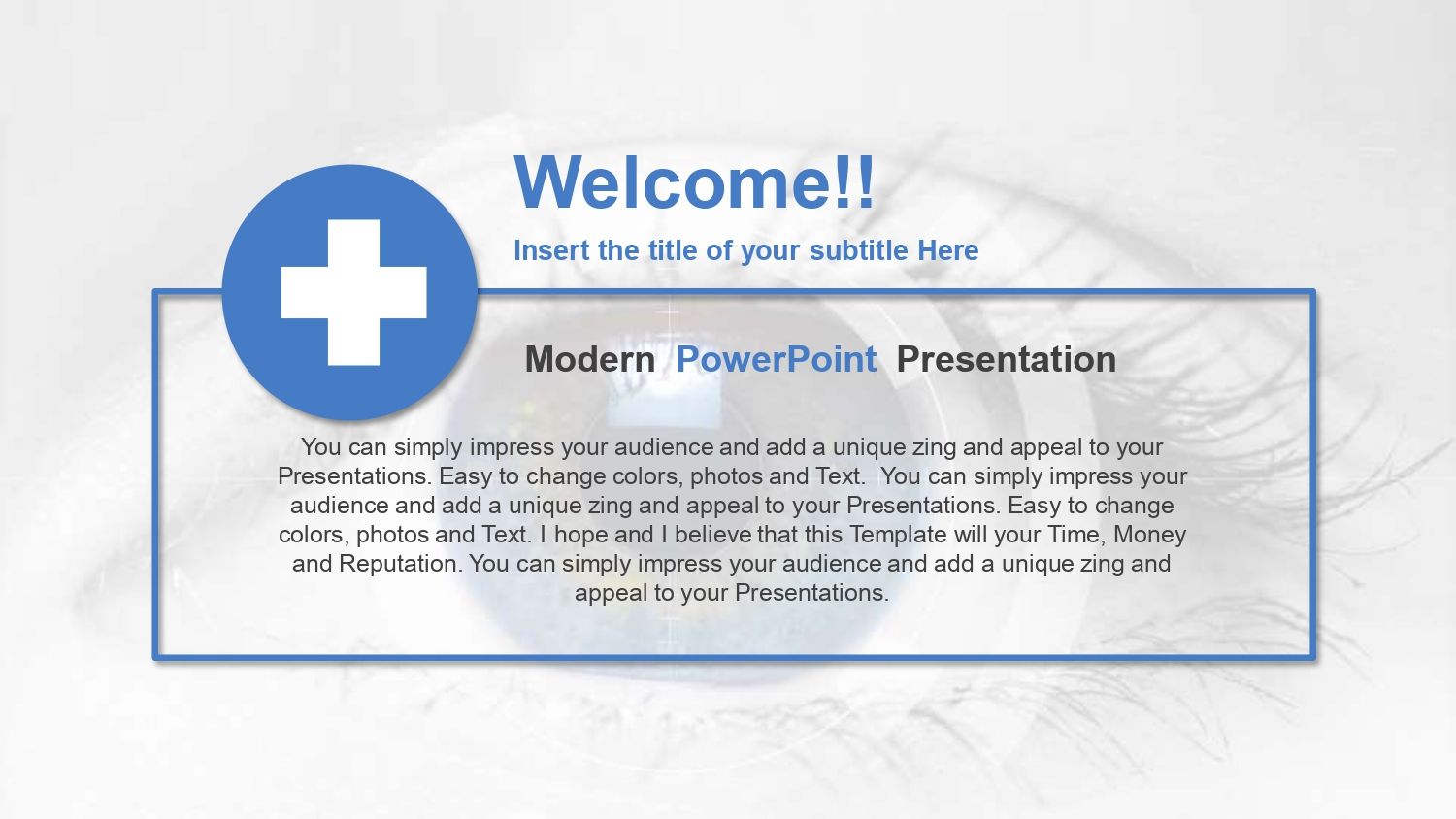 Welcome!!

Insert the title of your subtitle Here

Modern PowerPoint Presentation

You can simply impress your audience and add a unique zing and appeal to your Presentations. Easy to change colors, photos and Text. You can simply impress your audience and add a unique zing and appeal to your Presentations. Easy to change colors, photos and Text. I hope and I believe that this Template will your Time, Money and Reputation. You can simply impress your audience and add a unique zing and appeal to your Presentations.